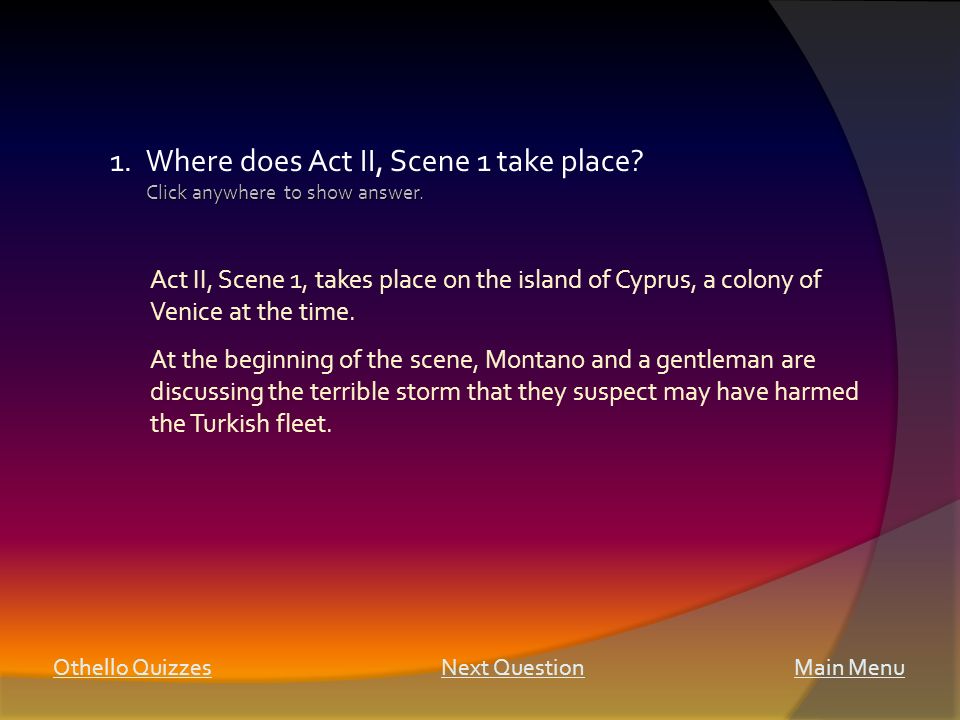 1. Where does Act II, Scene 1 take place?
Click anywhere to show answer.

Act II, Scene 1, takes place on the island of Cyprus, a colony of Venice at the time.

At the beginning of the scene, Montano and a gentleman are discussing the terrible storm that they suspect may have harmed the Turkish fleet.

Othello Quizzes
Next Question
Main Menu